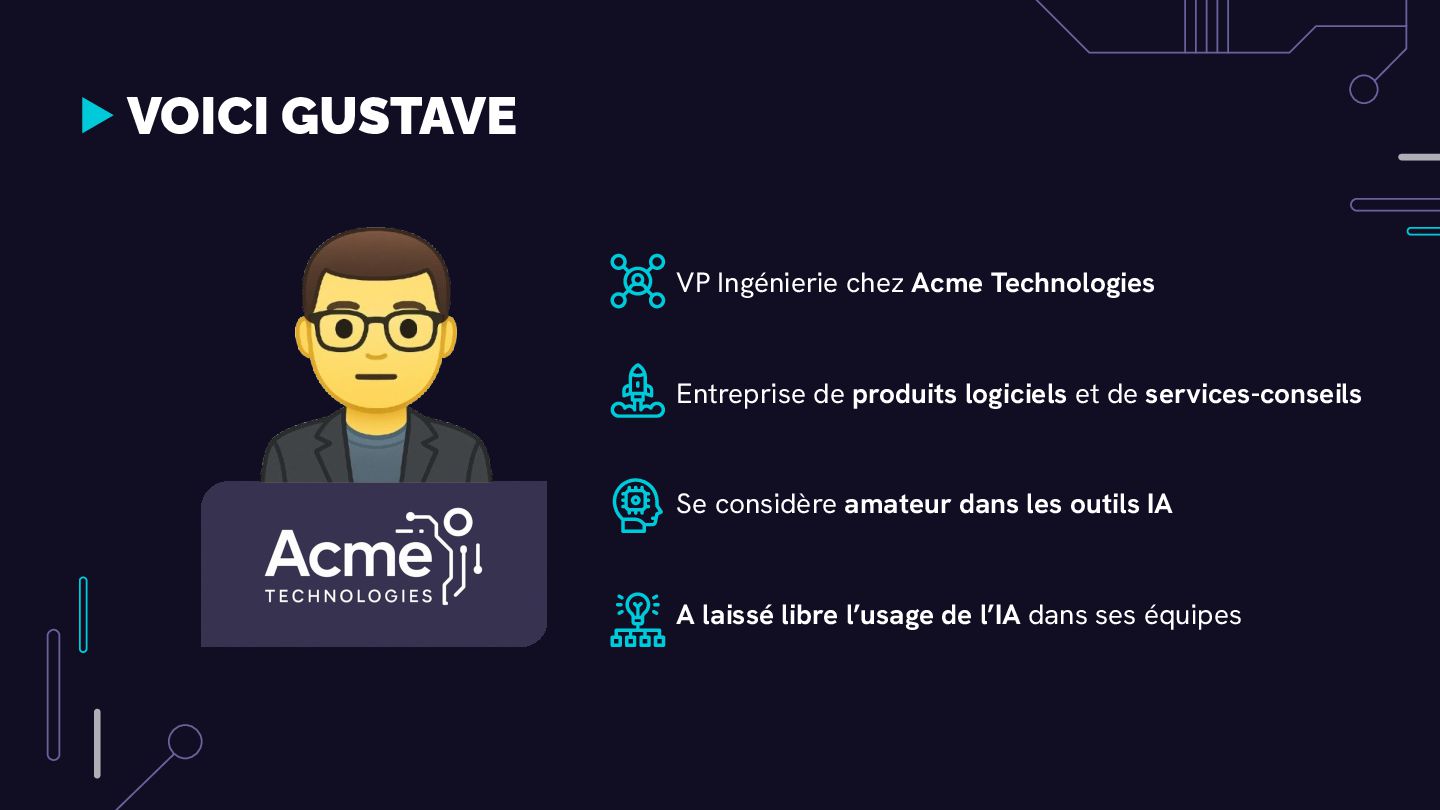 VOICI GUSTAVE

Acme
TECHNOLOGIES

VP Ingénierie chez Acme Technologies

Entreprise de produits logiciels et de services-conseils

Se considère amateur dans les outils IA

A laissé libre l'usage de l'IA dans ses équipes